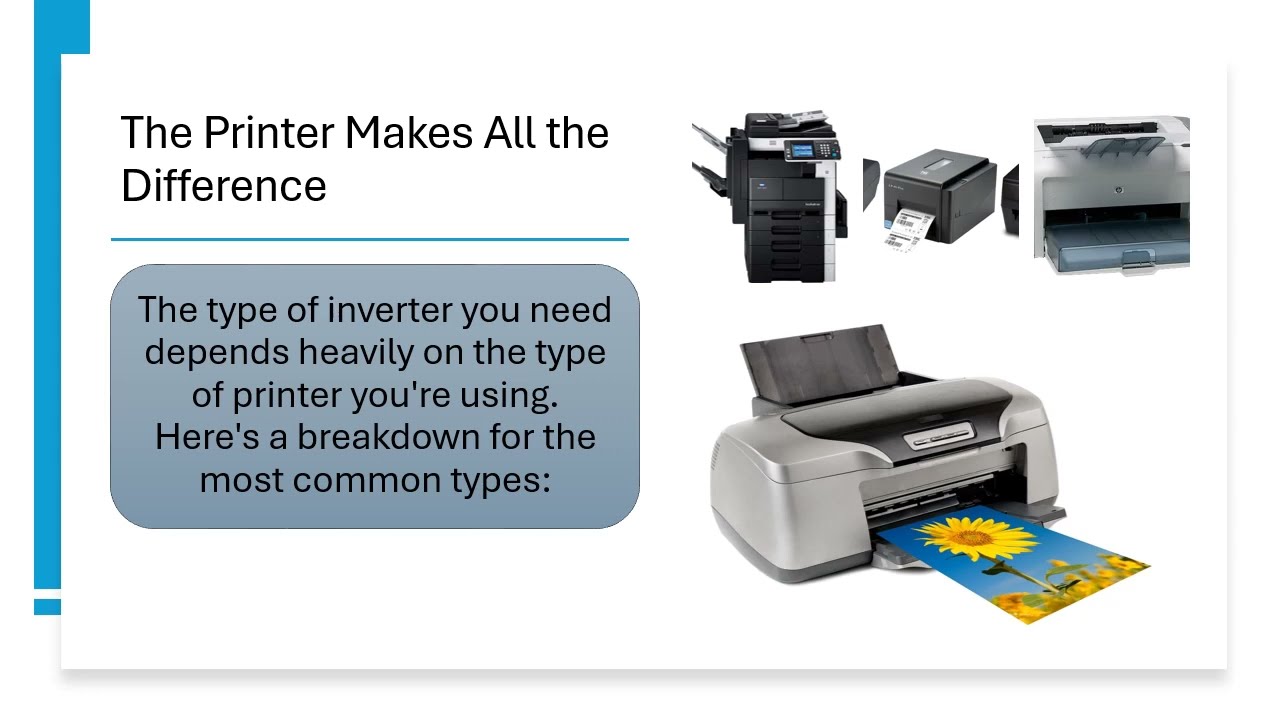 The Printer Makes All the Difference

The type of inverter you need depends heavily on the type of printer you're using. Here's a breakdown for the most common types: